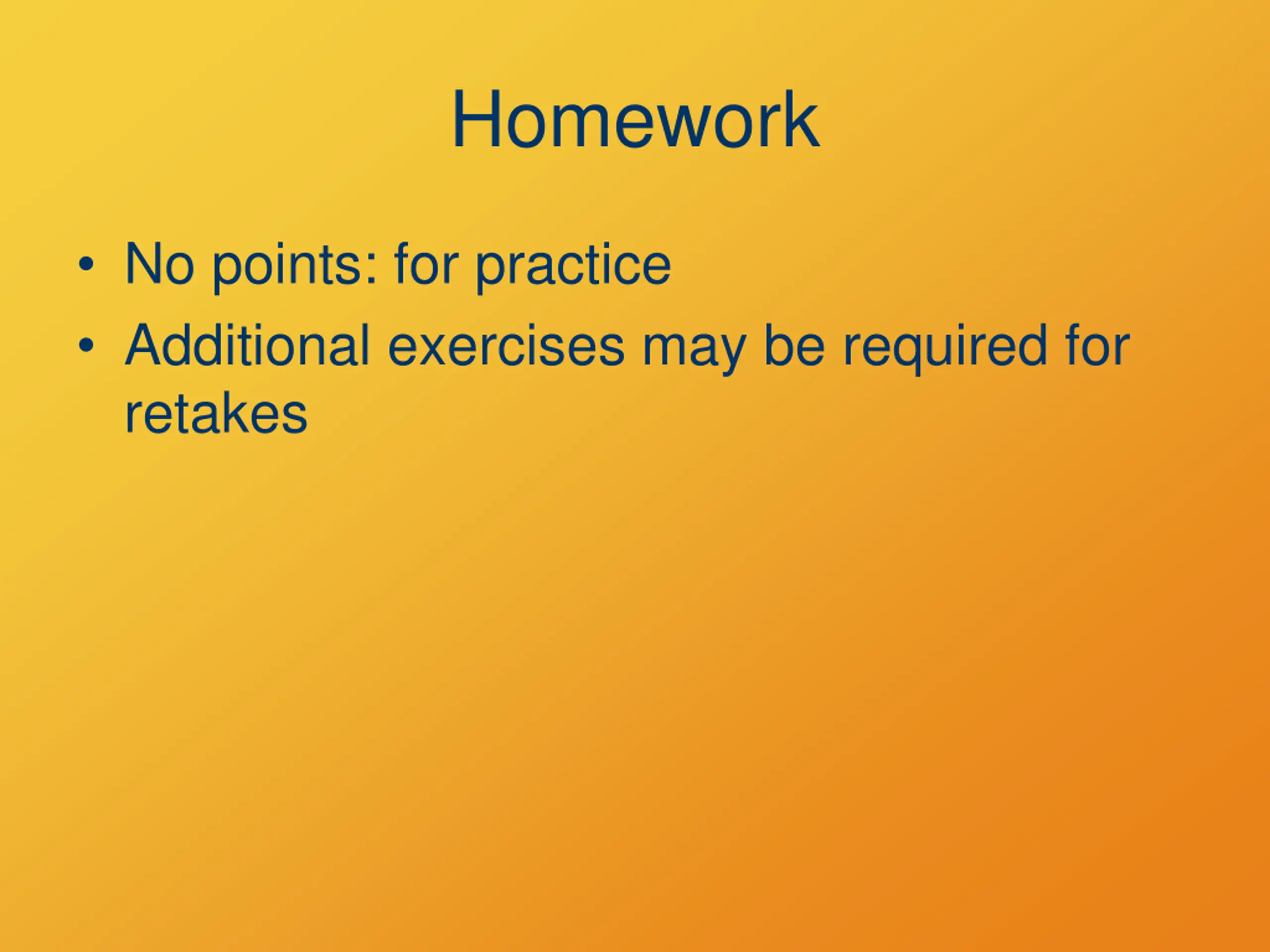 Homework

• No points: for practice
• Additional exercises may be required for retakes